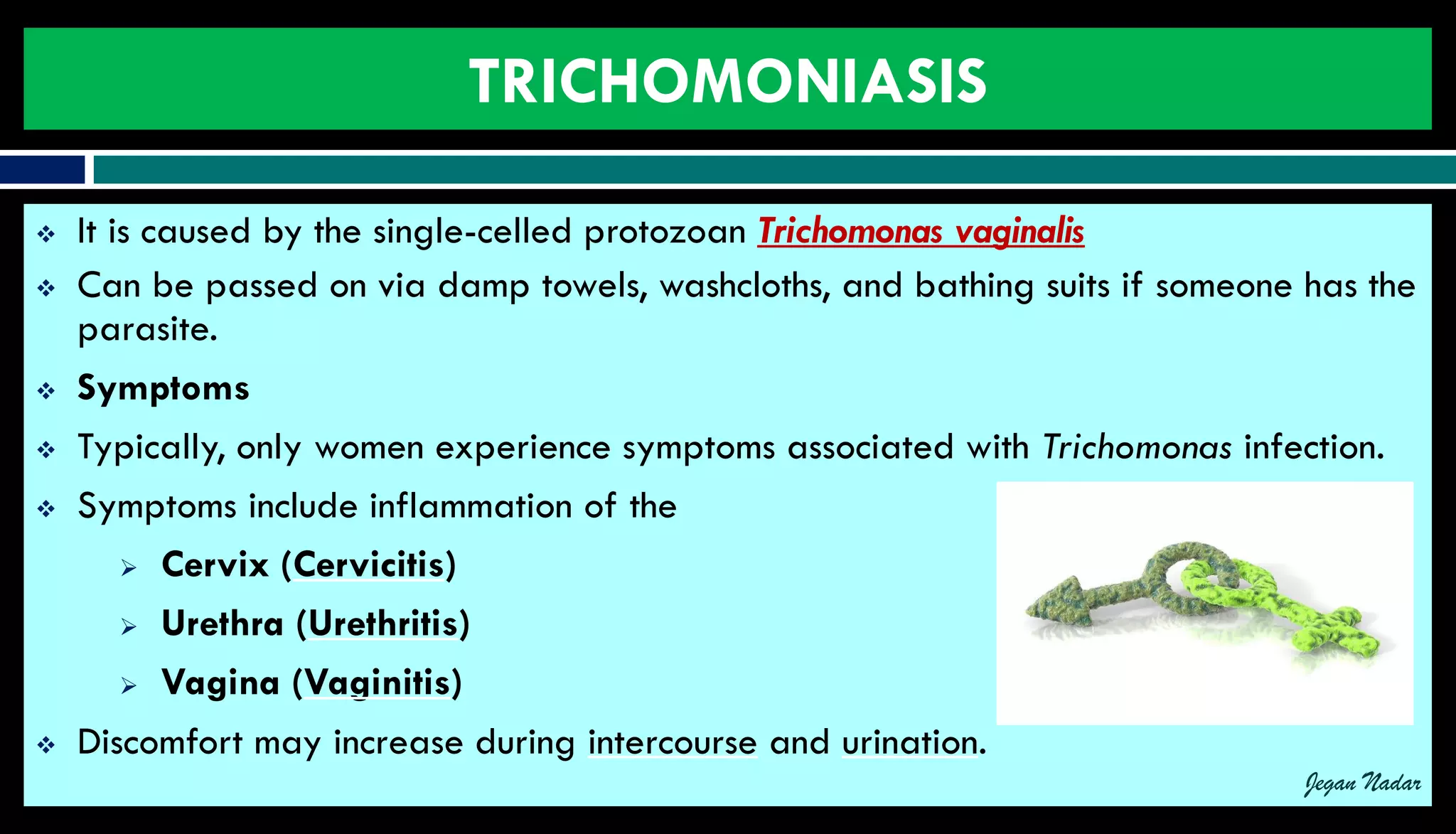 TRICHOMONIASIS

❖ It is caused by the single-celled protozoan Trichomonas vaginalis

❖ Can be passed on via damp towels, washcloths, and bathing suits if someone has the parasite.

❖ Symptoms

❖ Typically, only women experience symptoms associated with Trichomonas infection.

❖ Symptoms include inflammation of the

➢ Cervix (Cervicitis)

➢ Urethra (Urethritis)

➢ Vagina (Vaginitis)

❖ Discomfort may increase during intercourse and urination.

Jegan Nadar